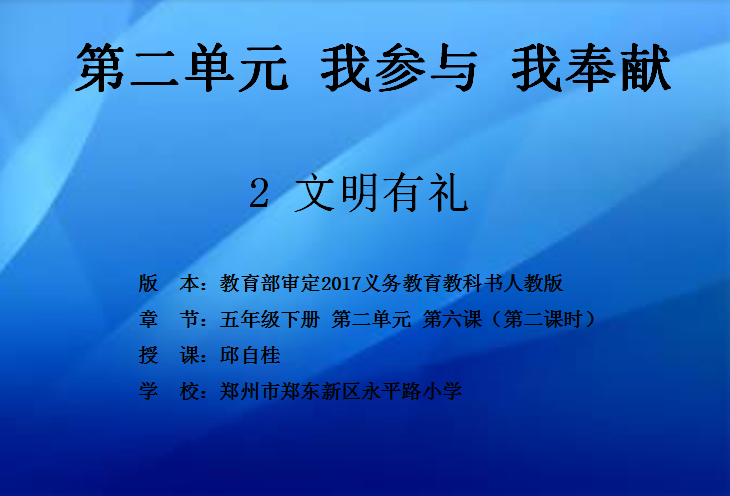 第二单元 我参与 我奉献

2 文明有礼

版 本：教育部审定2017义务教育教科书人教版

章 节：五年级下册 第二单元 第六课（第二课时）

授 课：邱自桂

学 校：郑州市郑东新区永平路小学